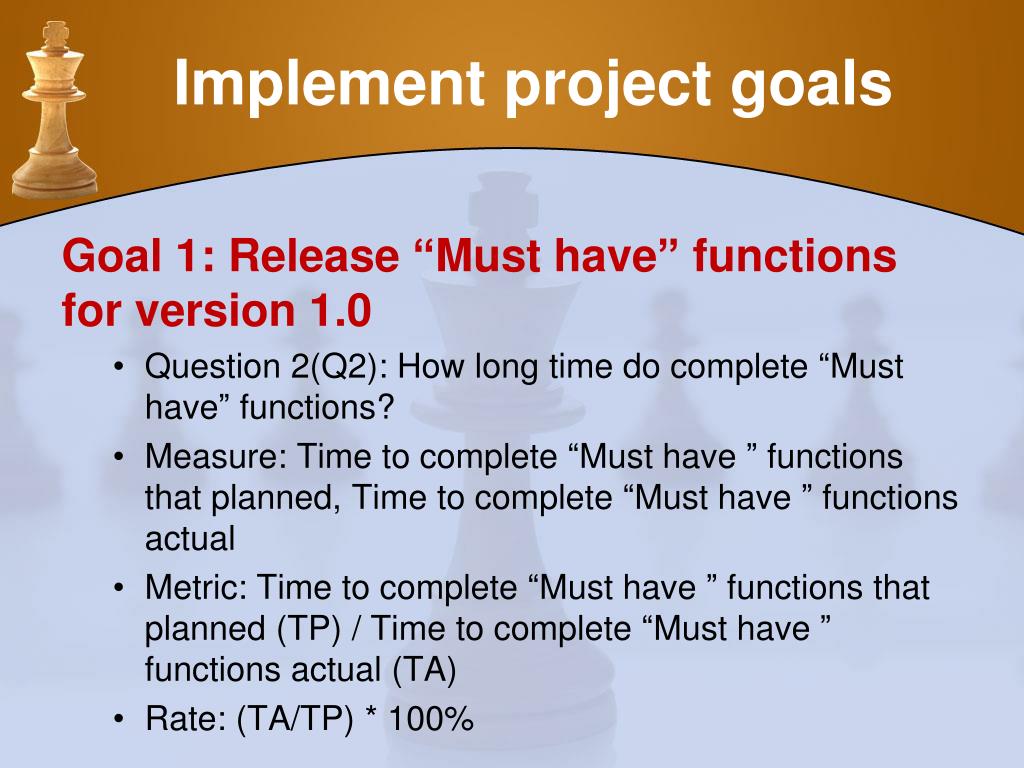 Implement project goals

Goal 1: Release “Must have” functions for version 1.0

• Question 2(Q2): How long time do complete “Must have” functions?
• Measure: Time to complete “Must have ” functions that planned, Time to complete “Must have ” functions actual
• Metric: Time to complete “Must have ” functions that planned (TP) / Time to complete “Must have ” functions actual (TA)
• Rate: (TA/TP) * 100%